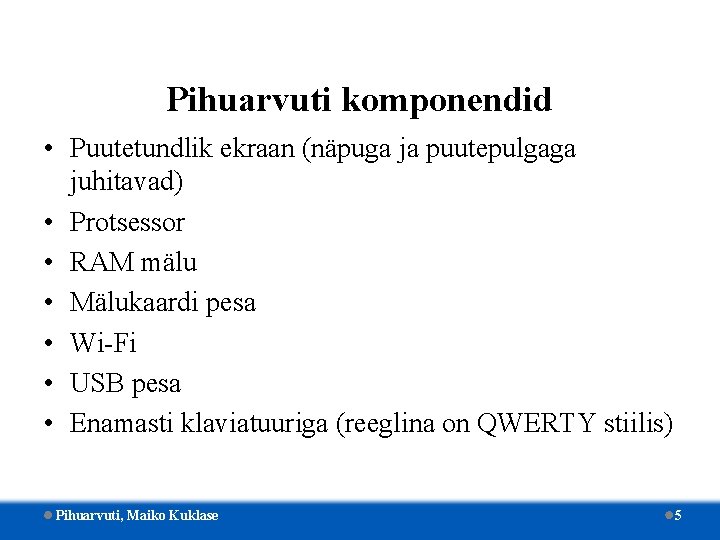 Pihuarvuti komponendid

• Puutetundlik ekraan (näpuga ja puutepulgaga juhitavad)
• Protsessor
• RAM mälu
• Mälukaardi pesa
• Wi-Fi
• USB pesa
• Enamasti klaviatuuriga (reeglina on QWERTY stiilis)

Pihuarvuti, Maiko Kuklase

5